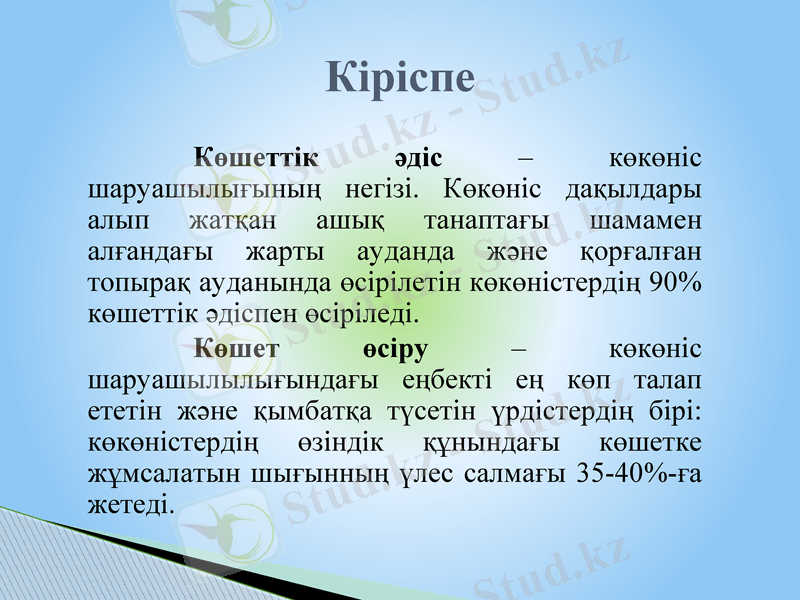 Кіріспе

Көшеттік әдіс – көкөніс шаруашылығының негізі. Көкөніс дақылдары алып жатқан ашық танаптағы шамамен алғандағы жарты ауданда және қорғалған топырақ ауданында өсірілетін көкөністердің 90% көшеттік әдіспен өсіріледі.

Көшет өсіру – көкөніс шаруашылылығындағы еңбекті ең көп талап ететін және қымбатқа түсетін үрдістердің бірі: көкөністердің өзіндік құнындағы көшетке жұмсалатын шығынның үлес салмағы 35-40%-ға жетеді.

Stud.kz - Stud.kz